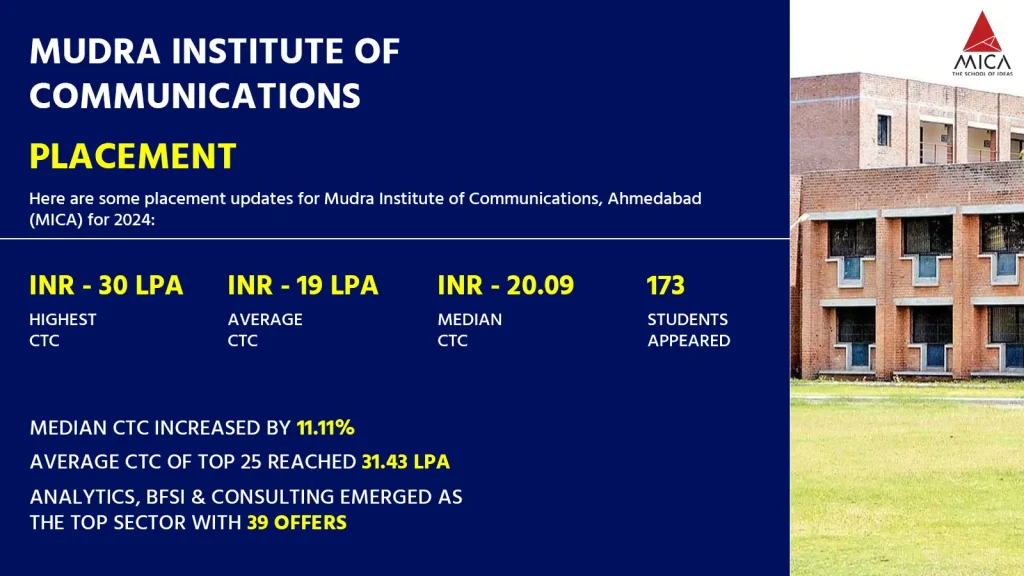 MUDRA INSTITUTE OF COMMUNICATIONS

PLACEMENT

Here are some placement updates for Mudra Institute of Communications, Ahmedabad (MICA) for 2024:

INR - 30 LPA
HIGHEST CTC

INR - 19 LPA
AVERAGE CTC

INR - 20.09
MEDIAN CTC

173
STUDENTS APPEARED

MEDIAN CTC INCREASED BY 11.11%

AVERAGE CTC OF TOP 25 REACHED 31.43 LPA

ANALYTICS, BFSI & CONSULTING EMERGED AS THE TOP SECTOR WITH 39 OFFERS

MICA
THE SCHOOL OF IDEAS